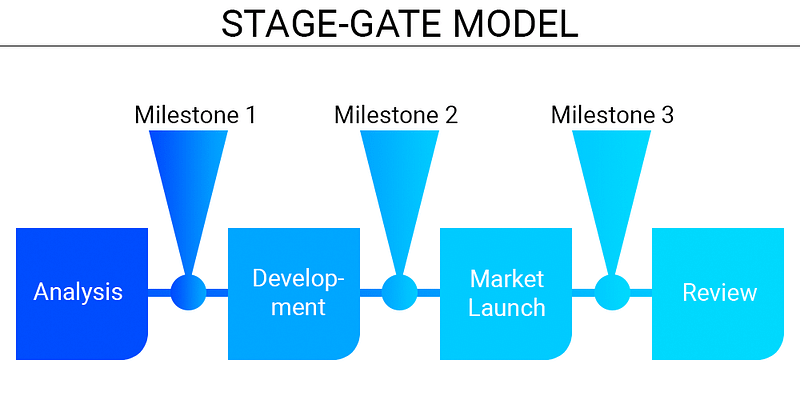 STAGE-GATE MODEL

Milestone 1

Milestone 2

Milestone 3

Analysis

Development

Market Launch

Review